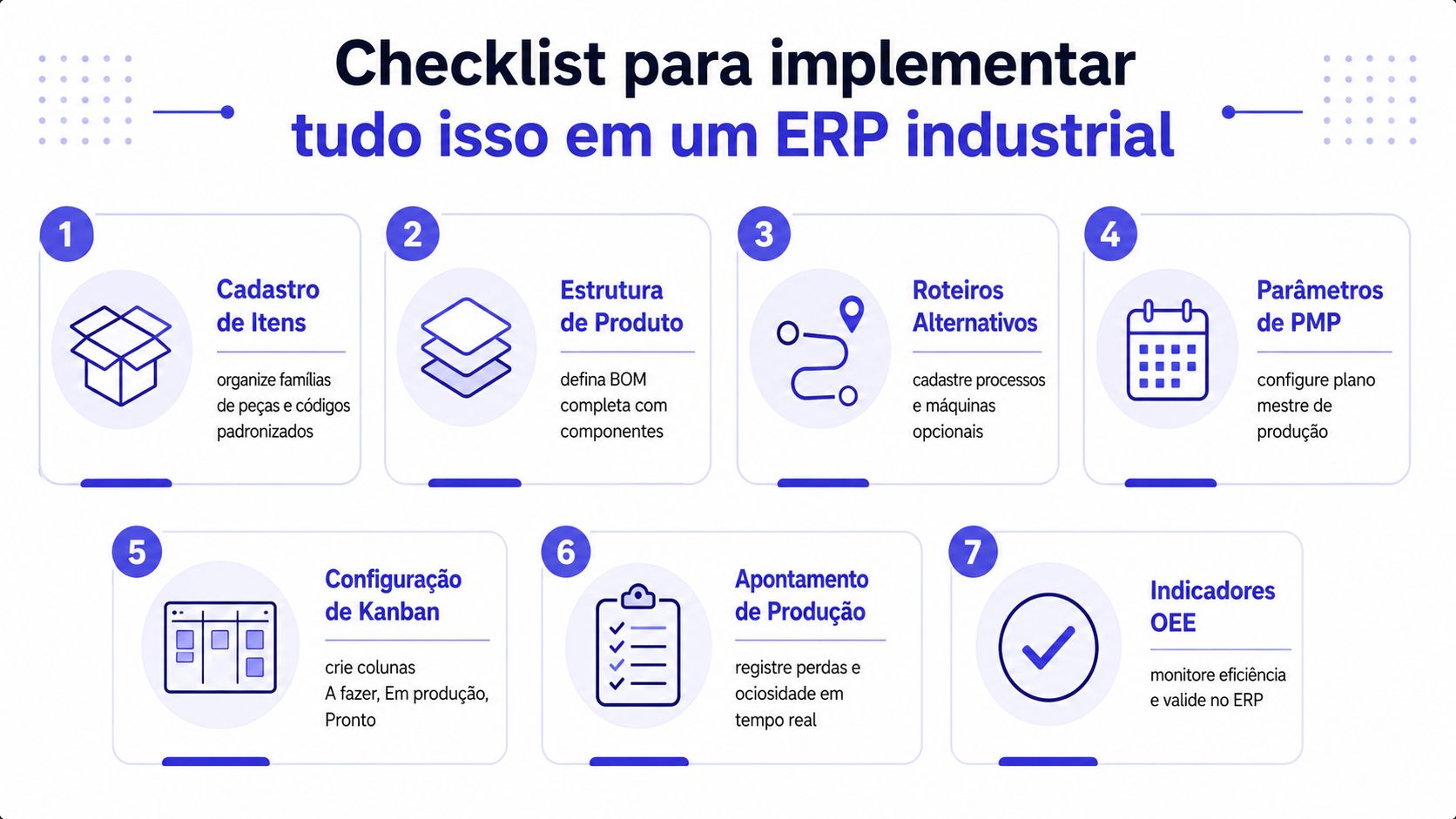 Checklist para implementar tudo isso em um ERP industrial

1

Cadastro de Itens

organize famílias de peças e códigos padronizados

2

Estrutura de Produto

defina BOM completa com componentes

3

Roteiros Alternativos

cadastre processos e máquinas opcionais

4

Parâmetros de PMP

configure plano mestre de produção

5

Configuração de Kanban

crie colunas A fazer, Em produção, Pronto

6

Apontamento de Produção

registre perdas e ociosidade em tempo real

7

Indicadores OEE

monitore eficiência e valide no ERP